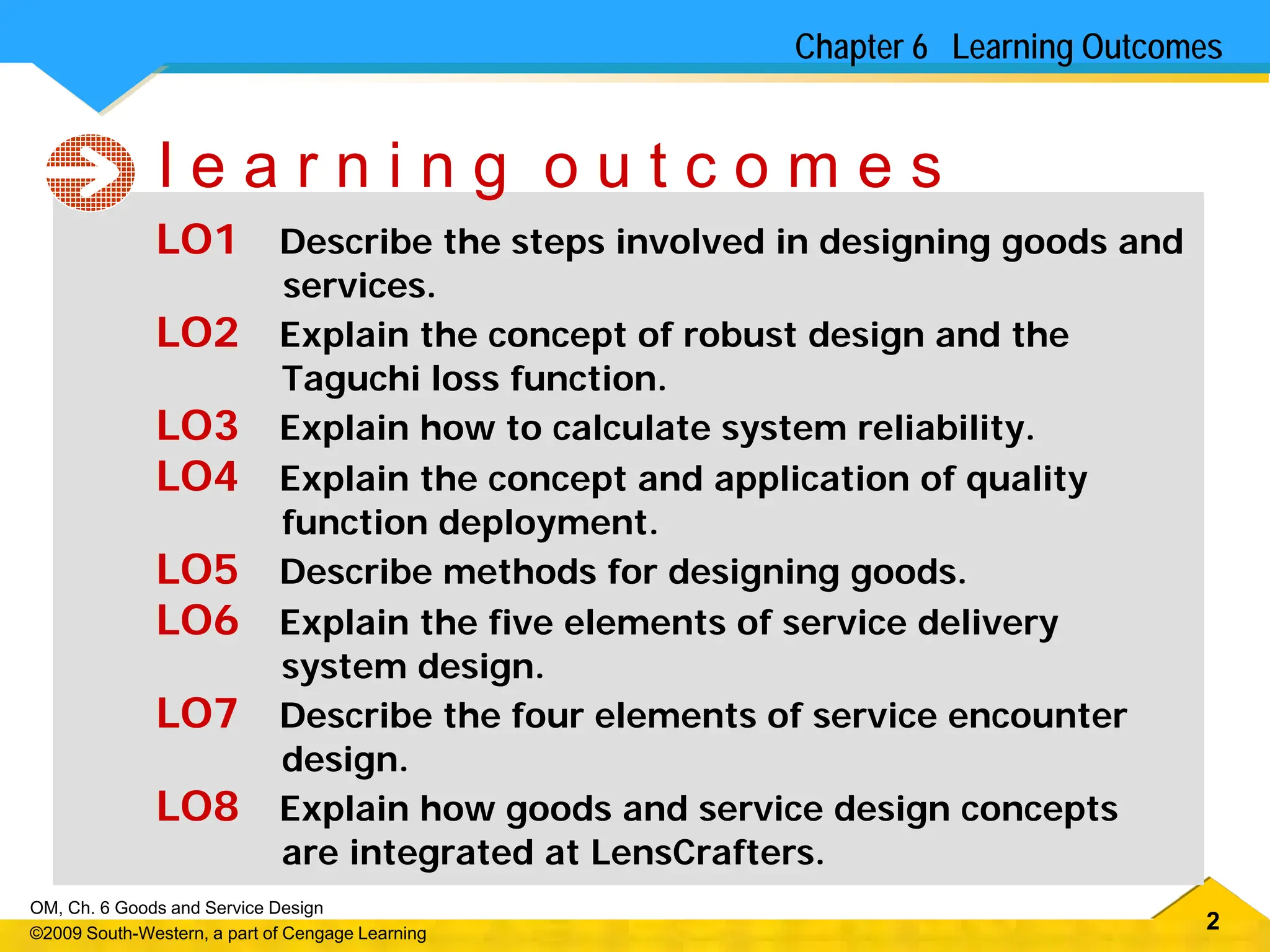 Chapter 6 Learning Outcomes

learning outcomes

LO1 Describe the steps involved in designing goods and services.

LO2 Explain the concept of robust design and the Taguchi loss function.

LO3 Explain how to calculate system reliability.

LO4 Explain the concept and application of quality function deployment.

LO5 Describe methods for designing goods.

LO6 Explain the five elements of service delivery system design.

LO7 Describe the four elements of service encounter design.

LO8 Explain how goods and service design concepts are integrated at LensCrafters.

OM, Ch. 6 Goods and Service Design
©2009 South-Western, a part of Cengage Learning

2